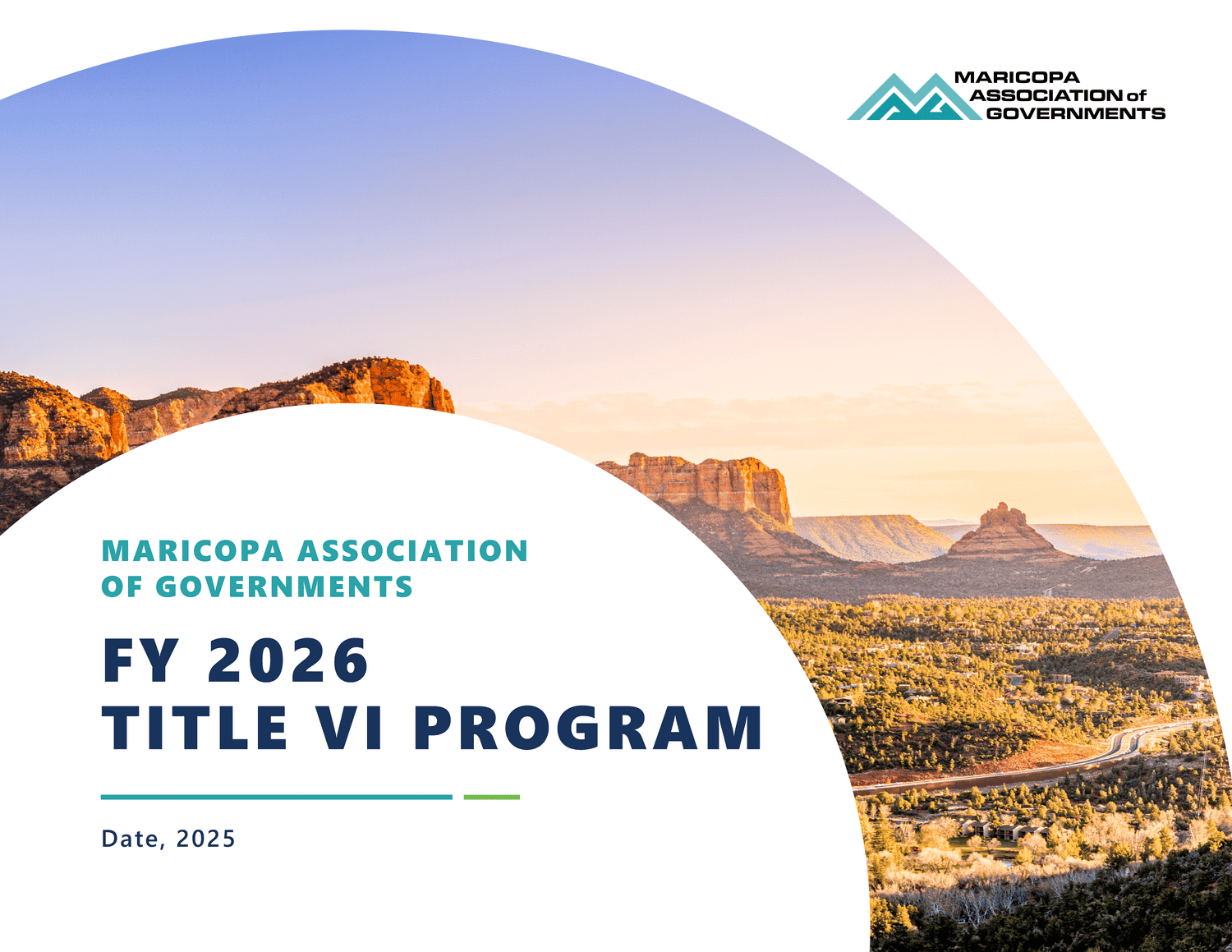 MARICOPA ASSOCIATION of GOVERNMENTS

MARICOPA ASSOCIATION OF GOVERNMENTS

FY 2026 TITLE VI PROGRAM

Date, 2025